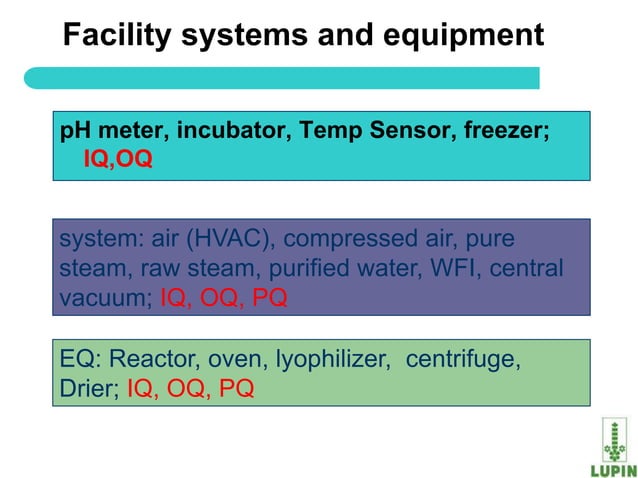 Facility systems and equipment

pH meter, incubator, Temp Sensor, freezer; IQ,OQ

system: air (HVAC), compressed air, pure steam, raw steam, purified water, WFI, central vacuum; IQ, OQ, PQ

EQ: Reactor, oven, lyophilizer, centrifuge, Drier; IQ, OQ, PQ

LUPIN